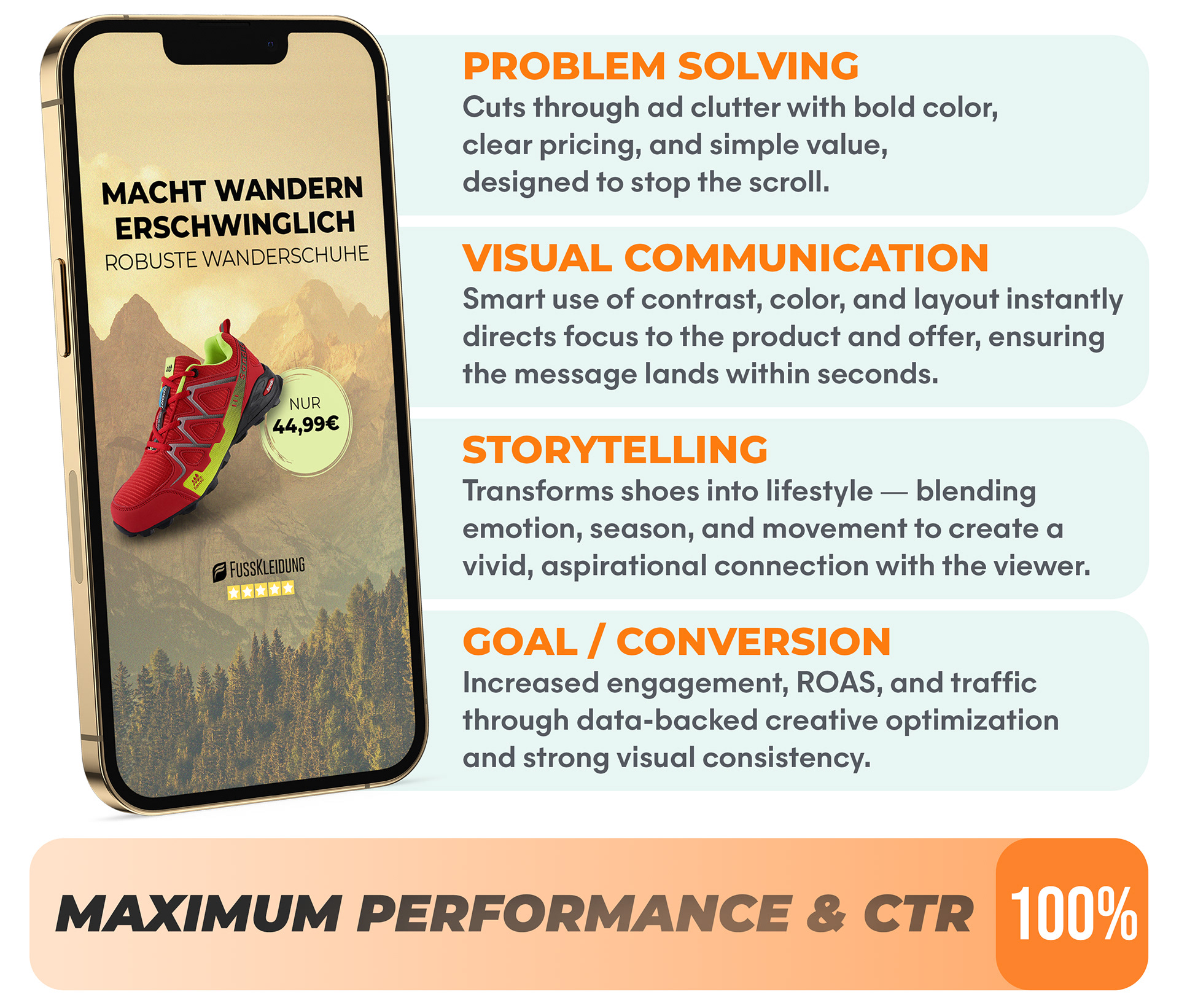 MACHT WANDERN ERSCHWINGLICH
ROBUSTE WANDERSCHUHE

NUR
44,99€

FUSSKLEIDUNG

PROBLEM SOLVING
Cuts through ad clutter with bold color, clear pricing, and simple value, designed to stop the scroll.

VISUAL COMMUNICATION
Smart use of contrast, color, and layout instantly directs focus to the product and offer, ensuring the message lands within seconds.

STORYTELLING
Transforms shoes into lifestyle — blending emotion, season, and movement to create a vivid, aspirational connection with the viewer.

GOAL / CONVERSION
Increased engagement, ROAS, and traffic through data-backed creative optimization and strong visual consistency.

MAXIMUM PERFORMANCE & CTR 100%